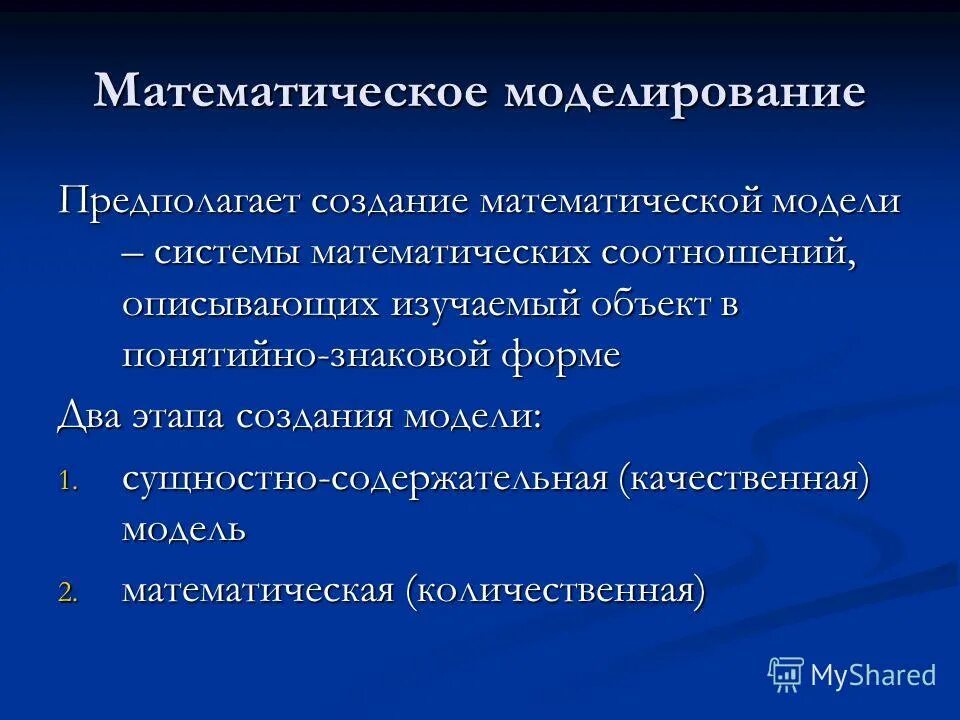 Математическое моделирование

Предполагает создание математической модели – системы математических соотношений, описывающих изучаемый объект в понятийно-знаковой форме

Два этапа создания модели:

1. сущностно-содержательная (качественная) модель
2. математическая (количественная)

MyShared